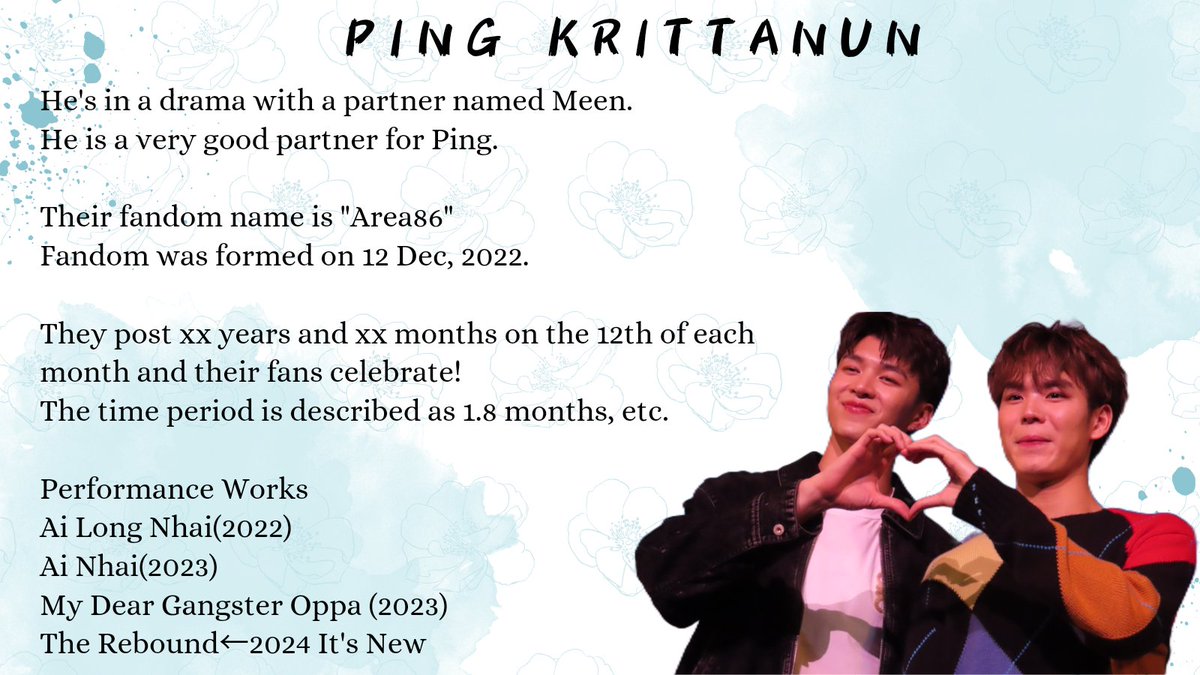 PING KRITTANUN

He's in a drama with a partner named Meen.
He is a very good partner for Ping.

Their fandom name is "Area86"
Fandom was formed on 12 Dec, 2022.

They post xx years and xx months on the 12th of each month and their fans celebrate!
The time period is described as 1.8 months, etc.

Performance Works
Ai Long Nhai(2022)
Ai Nhai(2023)
My Dear Gangster Oppa (2023)
The Rebound←2024 It's New